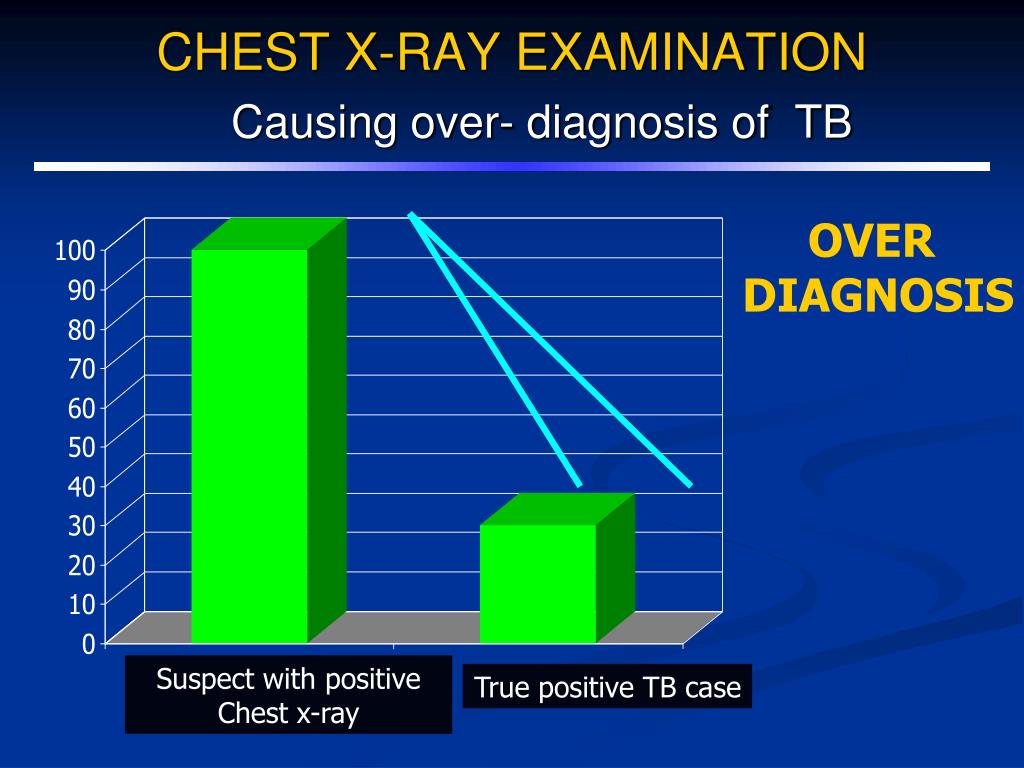 CHEST X-RAY EXAMINATION
Causing over- diagnosis of TB

OVER DIAGNOSIS

100
90
80
70
60
50
40
30
20
10
0

Suspect with positive Chest x-ray

True positive TB case